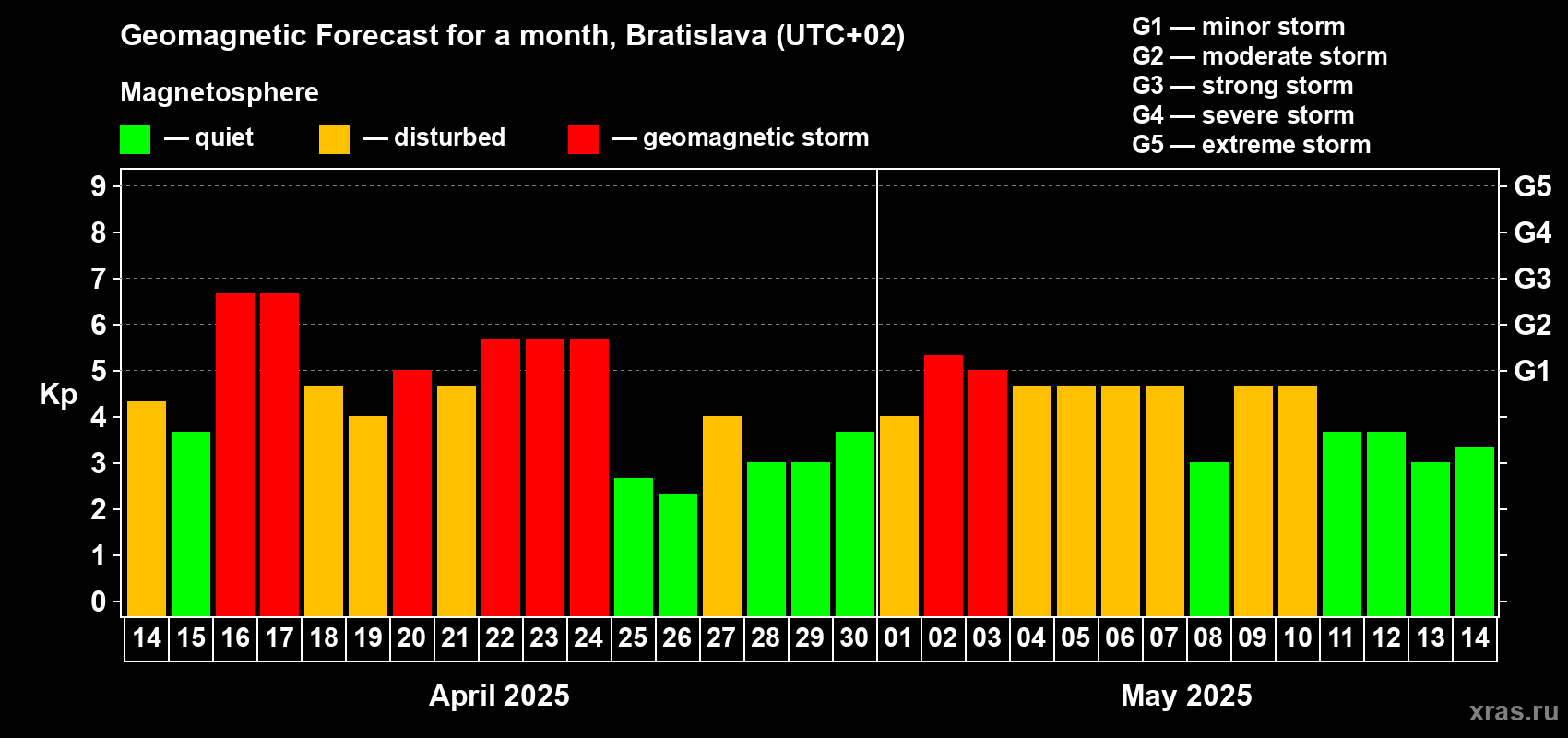 Geomagnetic Forecast for a month, Bratislava (UTC+02)

Magnetosphere

— quiet — disturbed — geomagnetic storm

G1 — minor storm
G2 — moderate storm
G3 — strong storm
G4 — severe storm
G5 — extreme storm

Kp

9
8
7
6
5
4
3
2
1
0

G5
G4
G3
G2
G1

14 15 16 17 18 19 20 21 22 23 24 25 26 27 28 29 30 01 02 03 04 05 06 07 08 09 10 11 12 13 14

April 2025

May 2025

xras.ru